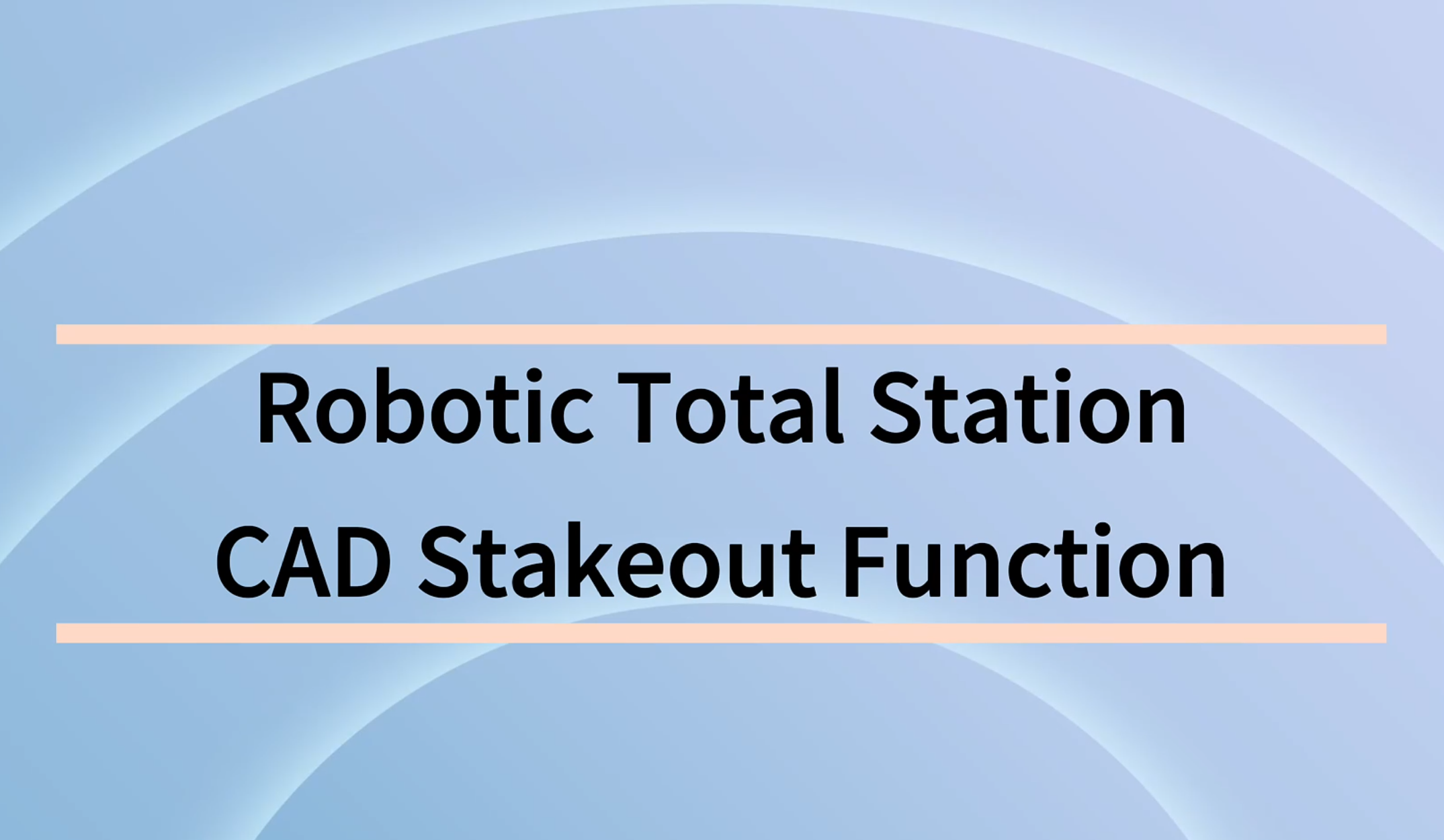 Robotic Total Station
CAD Stakeout Function